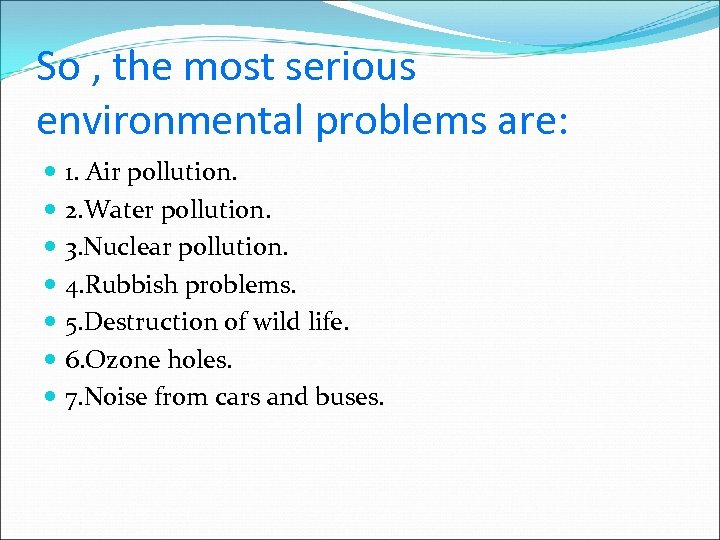 So , the most serious environmental problems are:

1. Air pollution.
2.Water pollution.
3.Nuclear pollution.
4.Rubbish problems.
5.Destruction of wild life.
6.Ozone holes.
7.Noise from cars and buses.